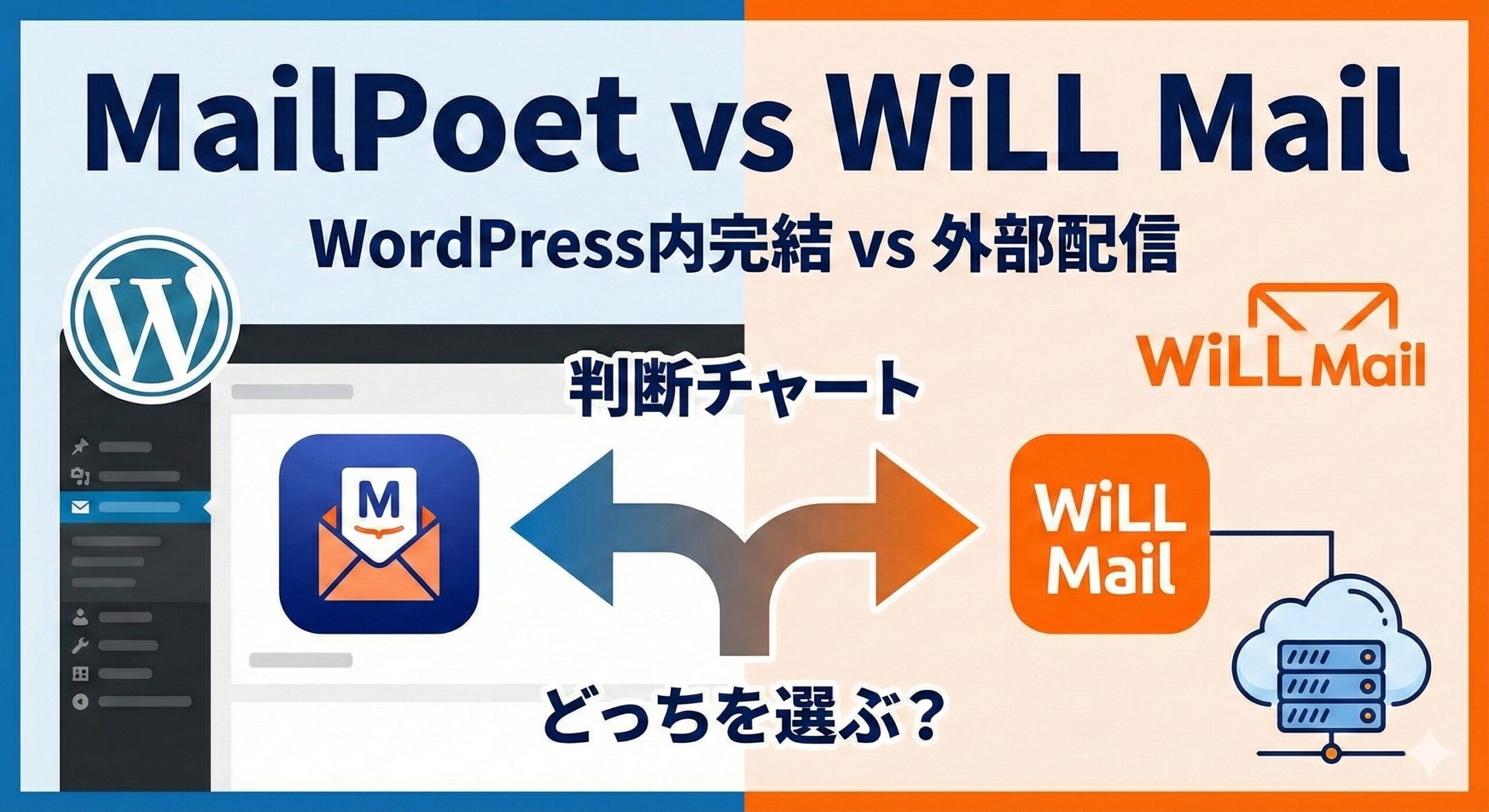 MailPoet vs WiLL Mail

WordPress内完結 vs 外部配信

WiLL Mail

判断チャート

M

WiLL Mail

どっちを選ぶ？